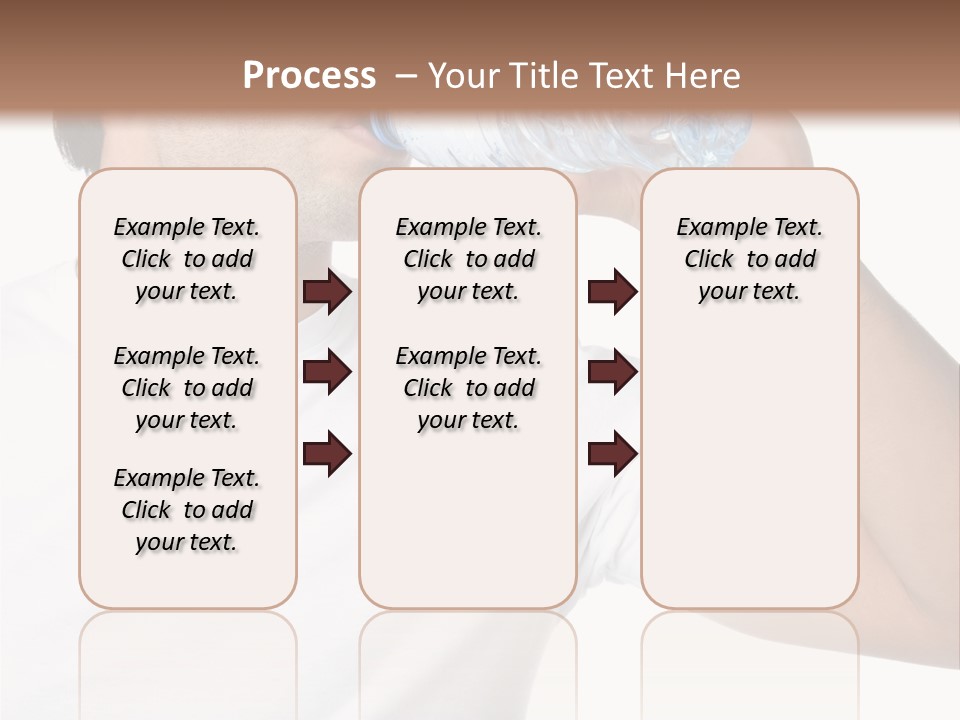 Process – Your Title Text Here

Example Text. Click to add your text.

Example Text. Click to add your text.

Example Text. Click to add your text.

Example Text. Click to add your text.

Example Text. Click to add your text.

Example Text. Click to add your text.